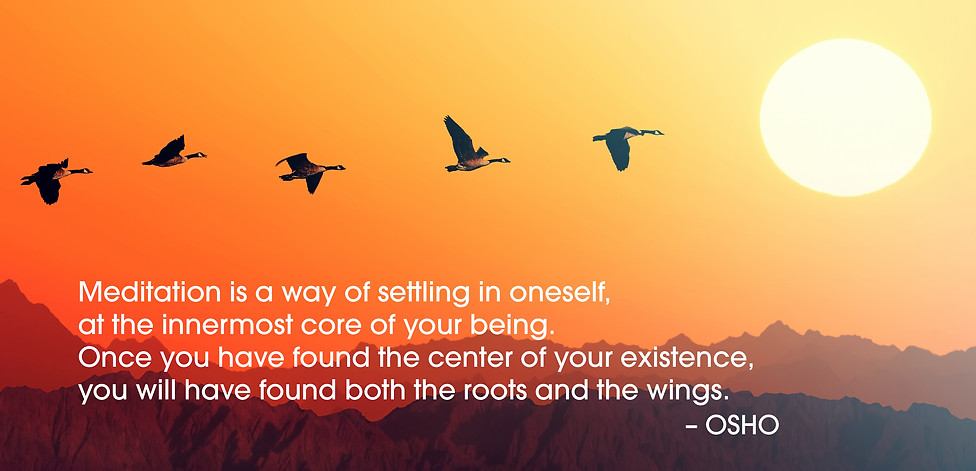 Meditation is a way of settling in oneself,
at the innermost core of your being.
Once you have found the center of your existence,
you will have found both the roots and the wings.
– OSHO